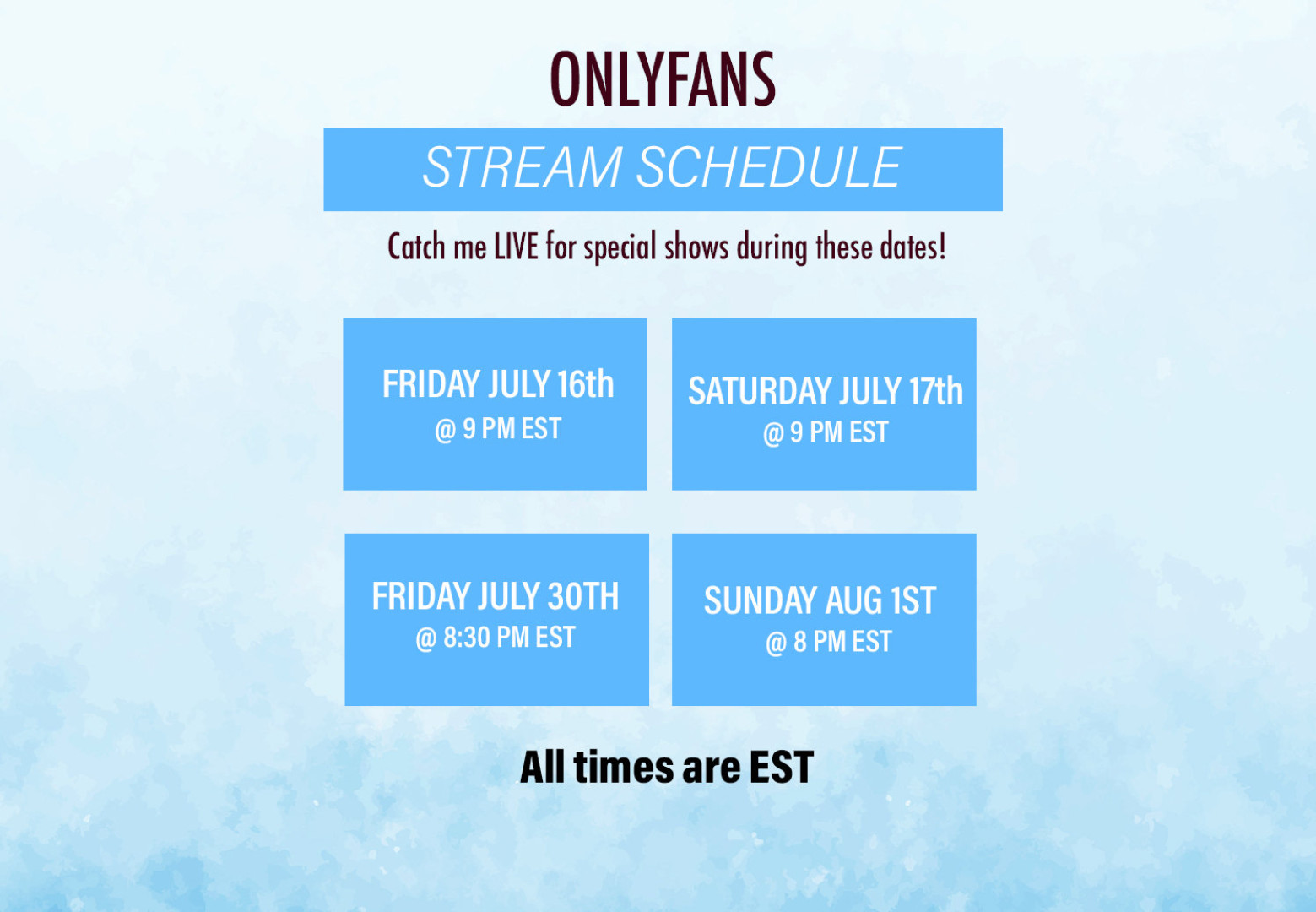 ONLYFANS

STREAM SCHEDULE

Catch me LIVE for special shows during these dates!

FRIDAY JULY 16th
@ 9 PM EST

SATURDAY JULY 17th
@ 9 PM EST

FRIDAY JULY 30TH
@ 8:30 PM EST

SUNDAY AUG 1ST
@ 8 PM EST

All times are EST